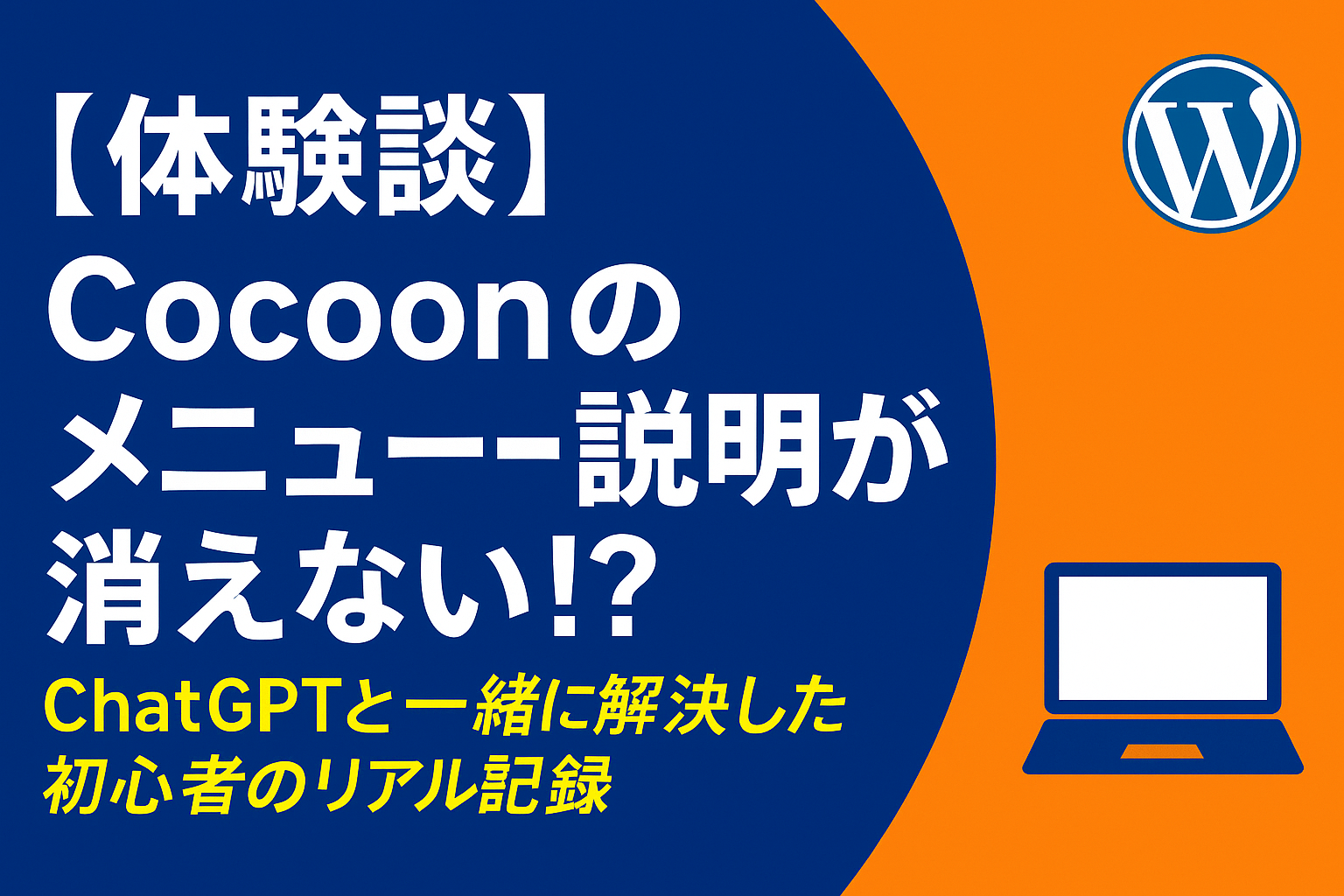 【体験談】
Cocoonの
メニューー説明が
消えない!?

ChatGPTと一緒に解決した
初心者のリアル記録

W